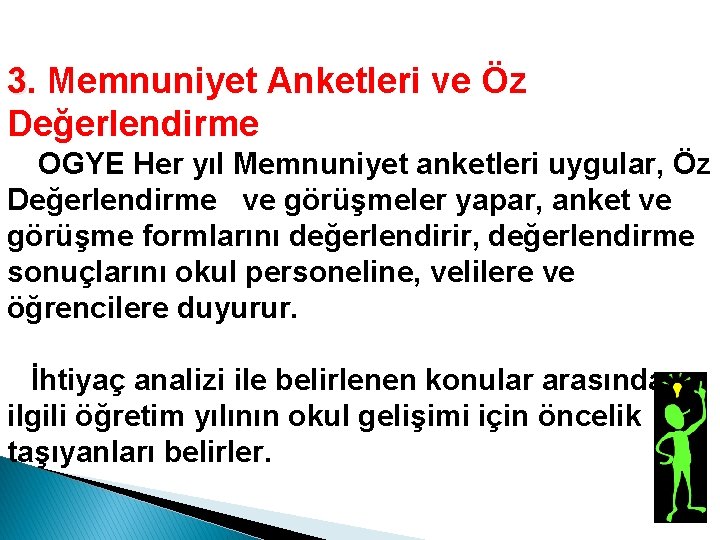 3. Memnuniyet Anketleri ve Öz Değerlendirme

OGYE Her yıl Memnuniyet anketleri uygular, Öz Değerlendirme ve görüşmeler yapar, anket ve görüşme formlarını değerlendirir, değerlendirme sonuçlarını okul personeline, velilere ve öğrencilere duyurur.

İhtiyaç analizi ile belirlenen konular arasında ilgili öğretim yılının okul gelişimi için öncelik taşıyanları belirler.